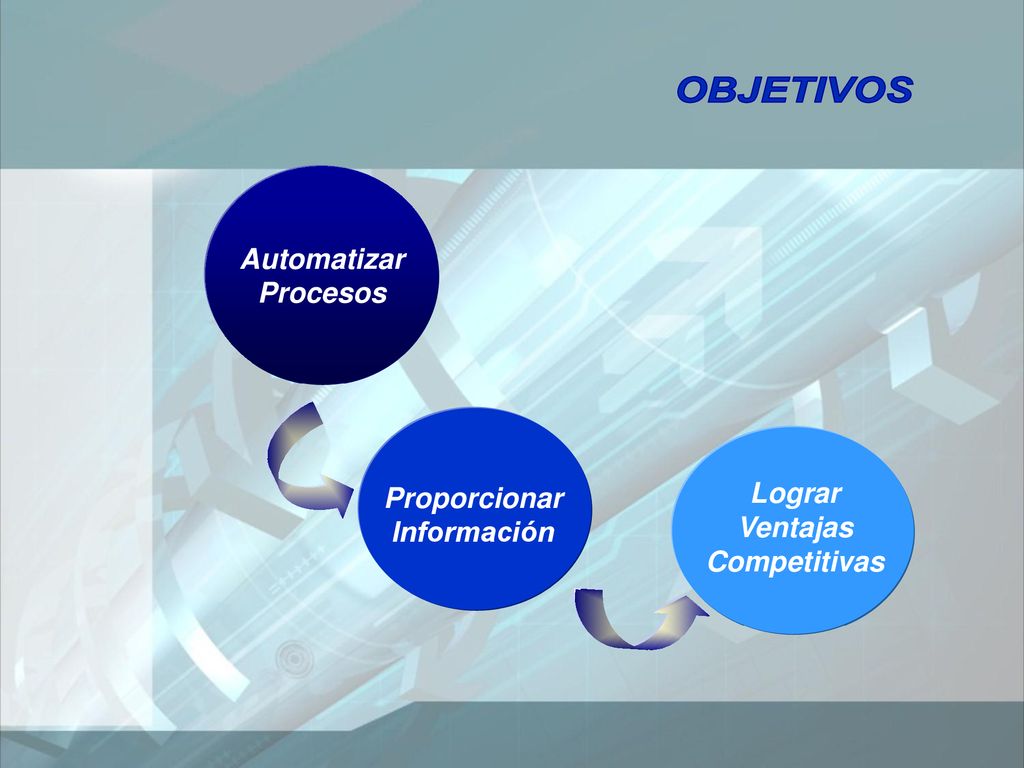 OBJETIVOS

Automatizar Procesos

Proporcionar Información

Lograr Ventajas Competitivas